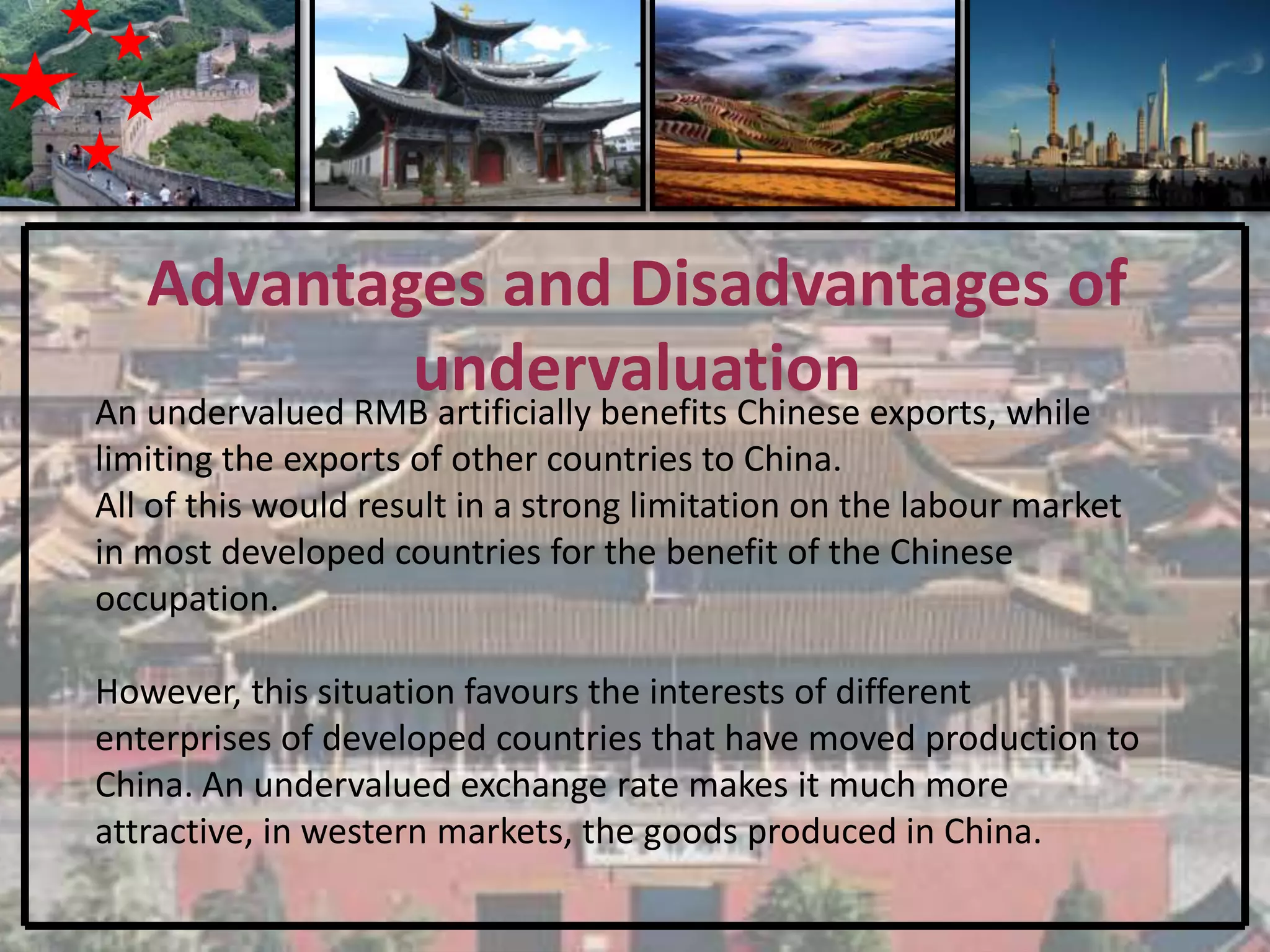 Advantages and Disadvantages of undervaluation

An undervalued RMB artificially benefits Chinese exports, while limiting the exports of other countries to China.
All of this would result in a strong limitation on the labour market in most developed countries for the benefit of the Chinese occupation.

However, this situation favours the interests of different enterprises of developed countries that have moved production to China. An undervalued exchange rate makes it much more attractive, in western markets, the goods produced in China.